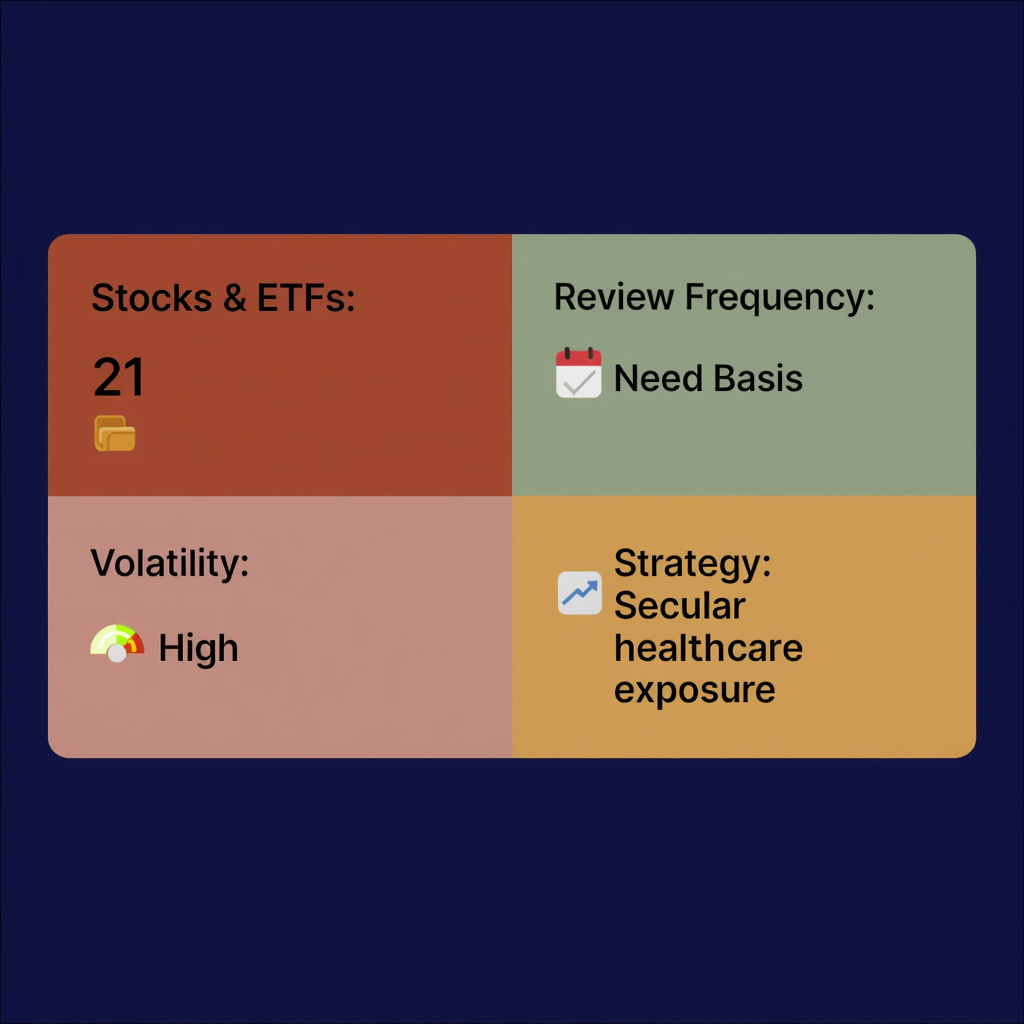 Stocks & ETFs:

21

Review Frequency:

Need Basis

Volatility:

High

Strategy:
Secular healthcare exposure